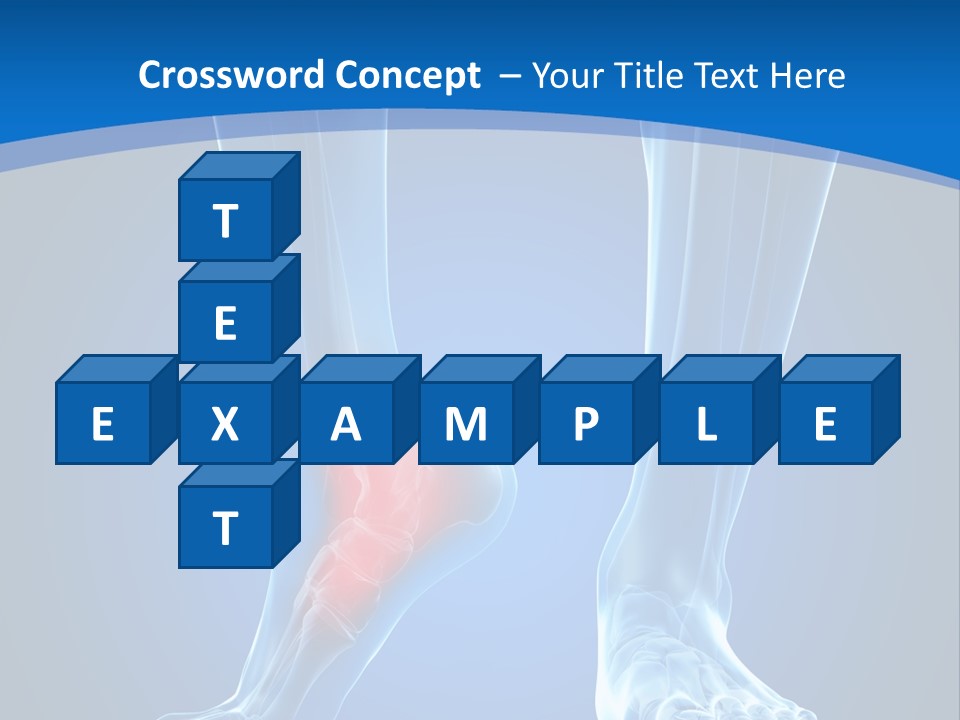 Crossword Concept – Your Title Text Here

T
E
E X A M P L E
T